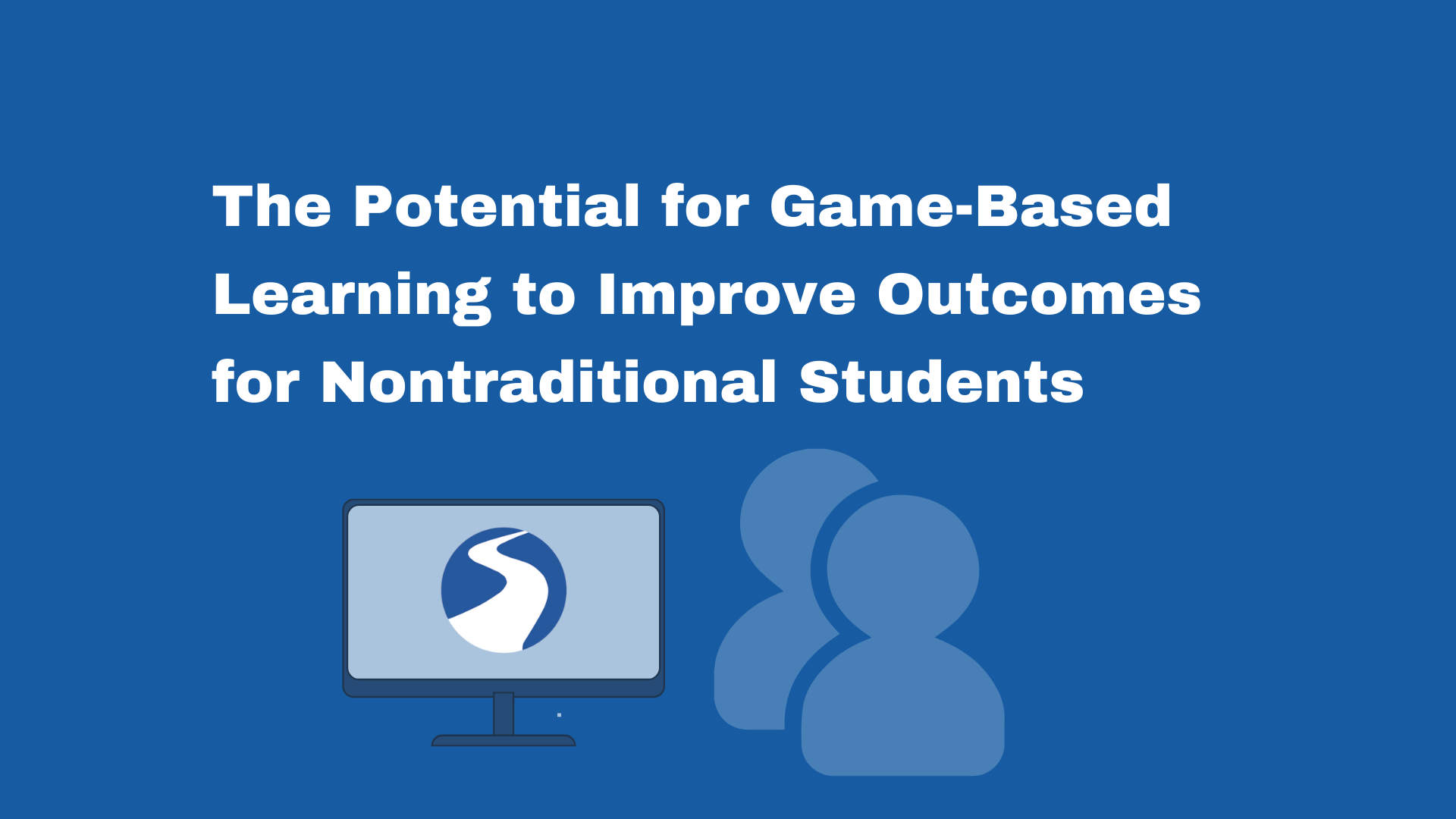 The Potential for Game-Based Learning to Improve Outcomes for Nontraditional Students